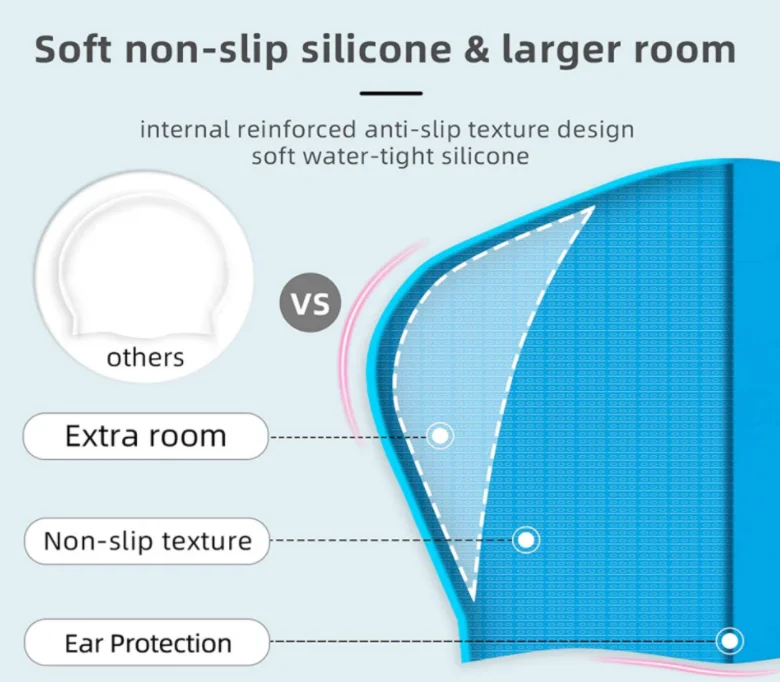 Soft non-slip silicone & larger room

internal reinforced anti-slip texture design
soft water-tight silicone

others

VS

Extra room

Non-slip texture

Ear Protection